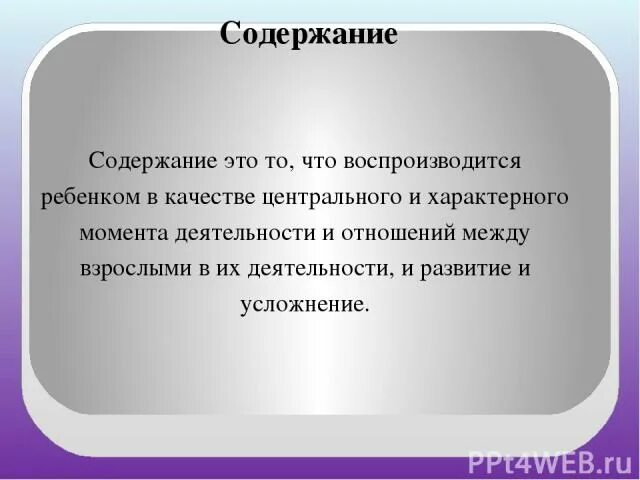 Содержание

Содержание это то, что воспроизводится ребенком в качестве центрального и характерного момента деятельности и отношений между взрослыми в их деятельности, и развитие и усложнение.

PPt4WEB.ru